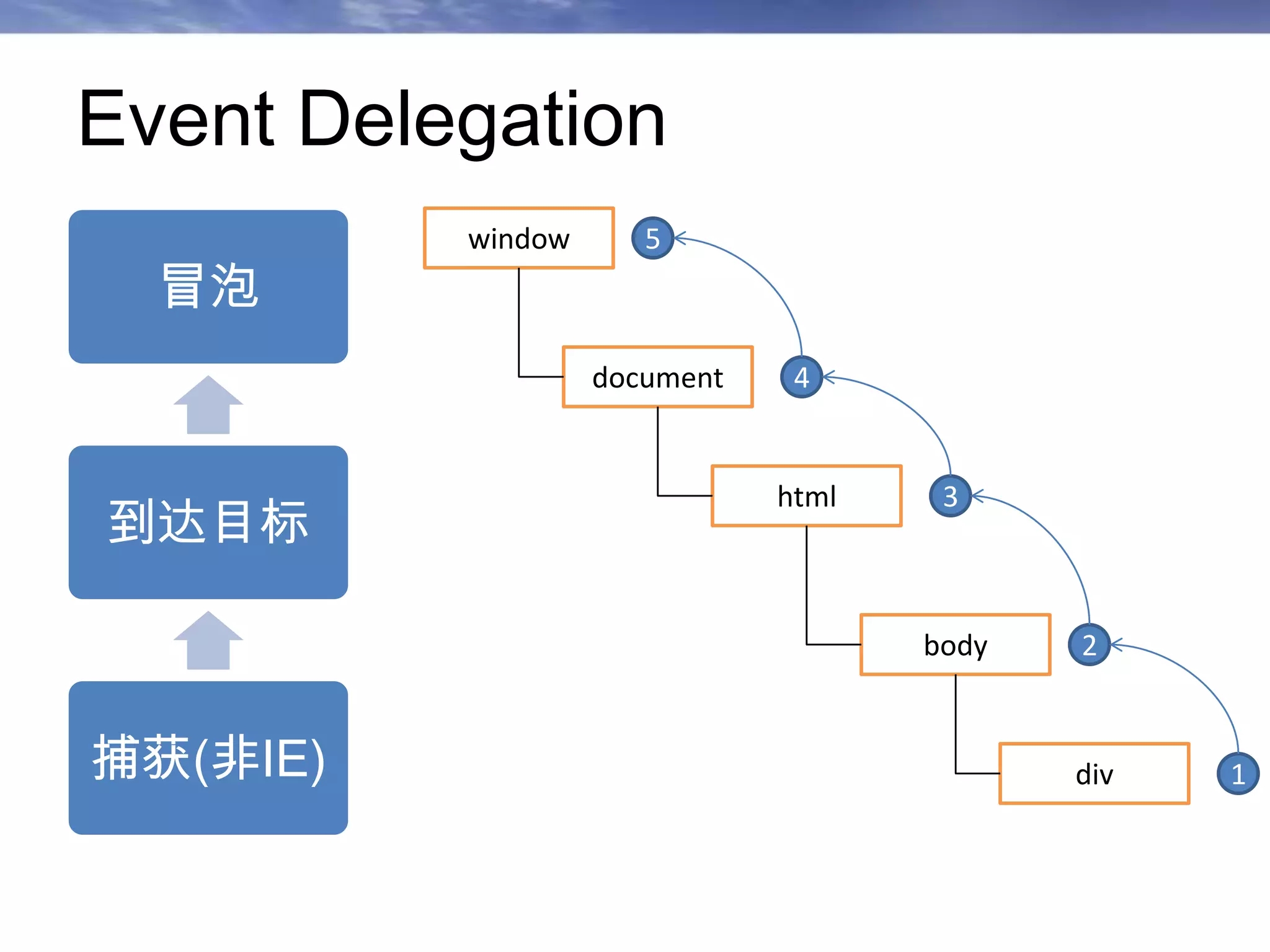 Event Delegation

冒泡

到达目标

捕获(非IE)

window
5
document
4
html
3
body
2
div
1